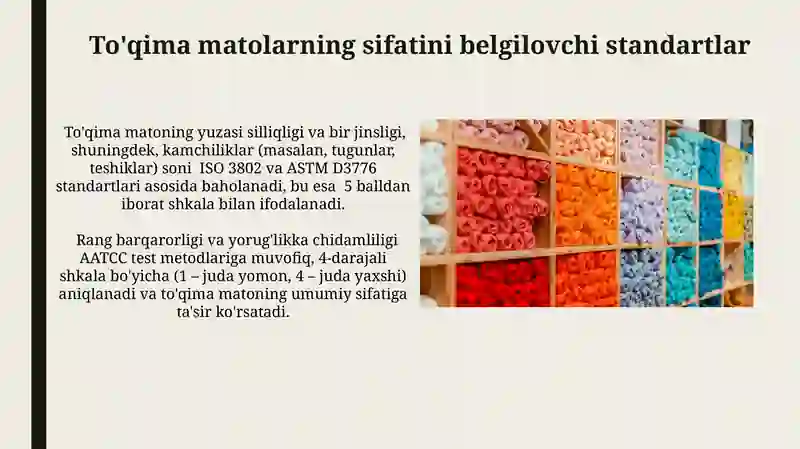 To'qima matolarning sifatini belgilovchi standartlar

To'qima matoning yuzasi silliqligi va bir jinsligi, shuningdek, kamchiliklar (masalan, tugunlar, teshiklar) soni ISO 3802 va ASTM D3776 standartlari asosida baholanadi, bu esa 5 balldan iborat shkala bilan ifodalanadi.

Rang barqarorligi va yorug'likka chidamliligi AATCC test metodlariga muvofiq, 4-darajali shkala bo'yicha (1 – juda yomon, 4 – juda yaxshi) aniqlanadi va to'qima matoning umumiy sifatiga ta'sir ko'rsatadi.